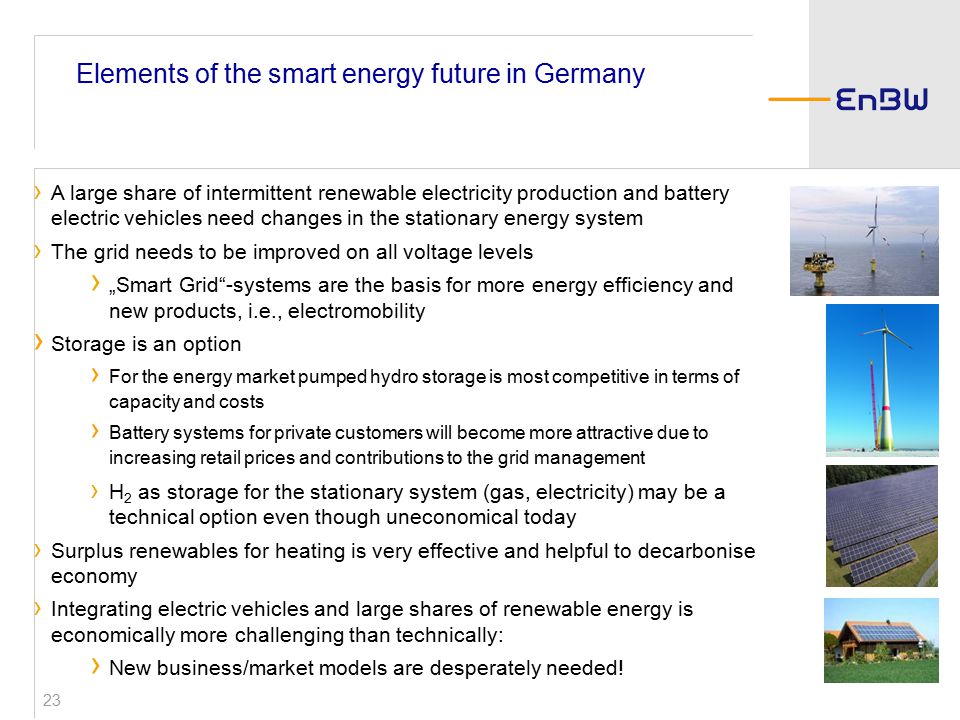 Elements of the smart energy future in Germany

EnBW

› A large share of intermittent renewable electricity production and battery electric vehicles need changes in the stationary energy system

› The grid needs to be improved on all voltage levels

› „Smart Grid“-systems are the basis for more energy efficiency and new products, i.e., electromobility

› Storage is an option

› For the energy market pumped hydro storage is most competitive in terms of capacity and costs

› Battery systems for private customers will become more attractive due to increasing retail prices and contributions to the grid management

› $H_2$ as storage for the stationary system (gas, electricity) may be a technical option even though uneconomical today

› Surplus renewables for heating is very effective and helpful to decarbonise economy

› Integrating electric vehicles and large shares of renewable energy is economically more challenging than technically:

› New business/market models are desperately needed!

23